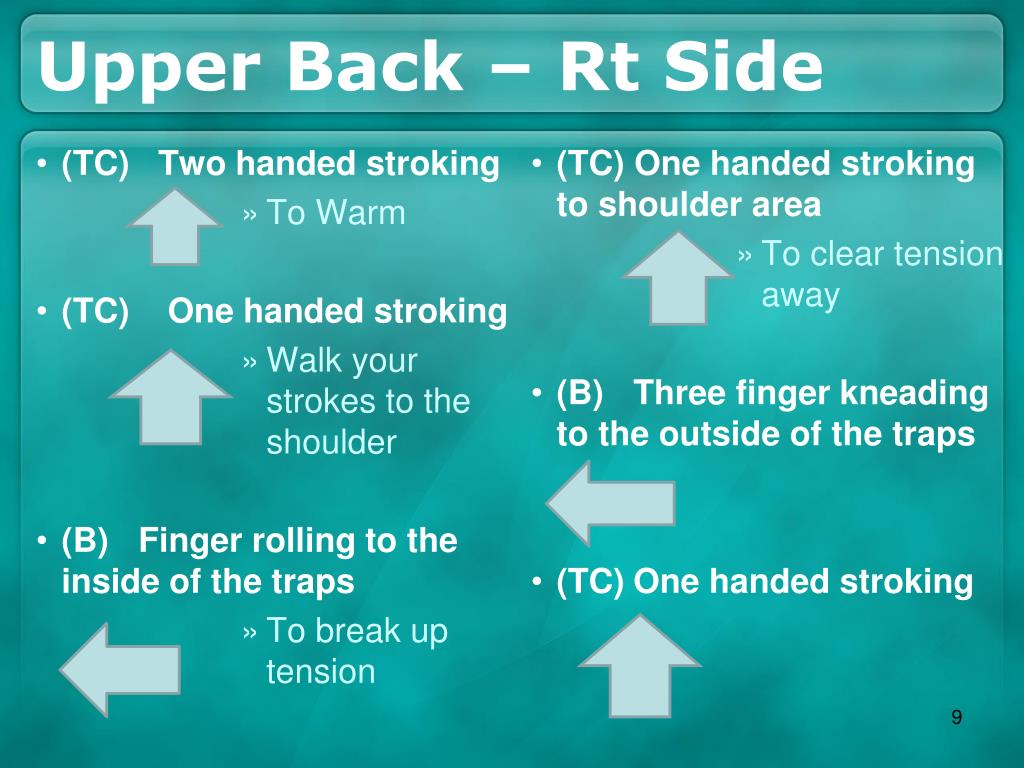 Upper Back – Rt Side

• (TC) Two handed stroking
» To Warm

• (TC) One handed stroking
» Walk your strokes to the shoulder

• (B) Finger rolling to the inside of the traps
» To break up tension

• (TC) One handed stroking to shoulder area
» To clear tension away

• (B) Three finger kneading to the outside of the traps

• (TC) One handed stroking

9